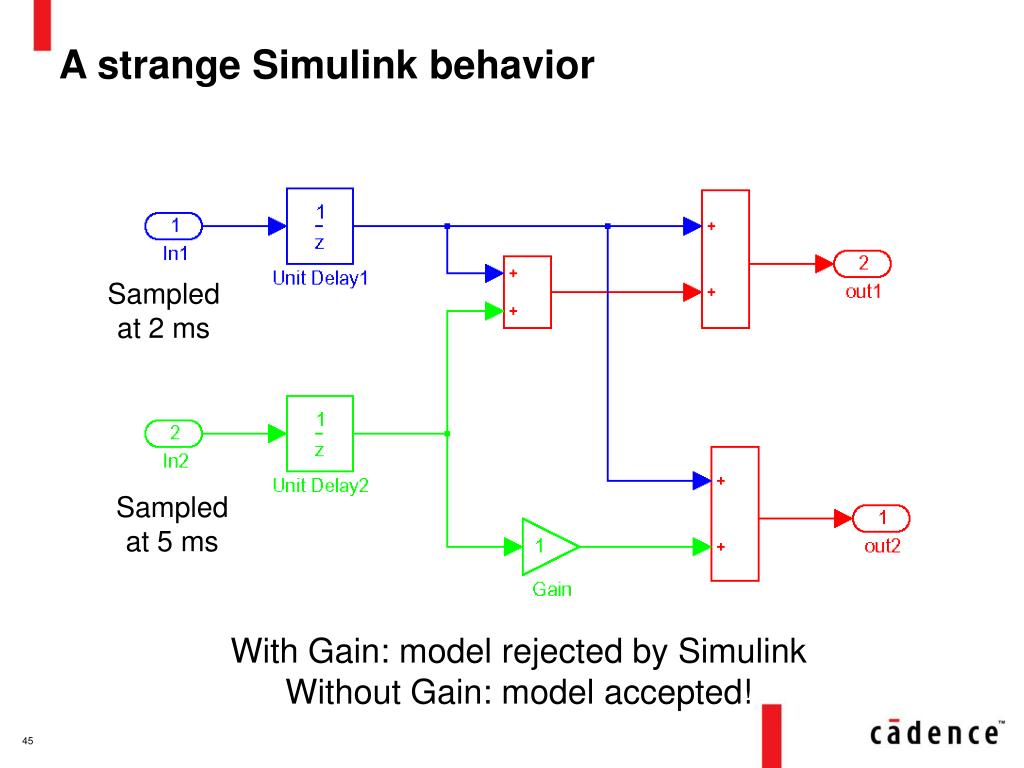 A strange Simulink behavior

1
In1

$\frac{1}{z}$
Unit Delay1

Sampled at 2 ms

+
+

+
+

2
out1

2
In2

$\frac{1}{z}$
Unit Delay2

Sampled at 5 ms

1
Gain

+
+

1
out2

With Gain: model rejected by Simulink
Without Gain: model accepted!

45

cādence™